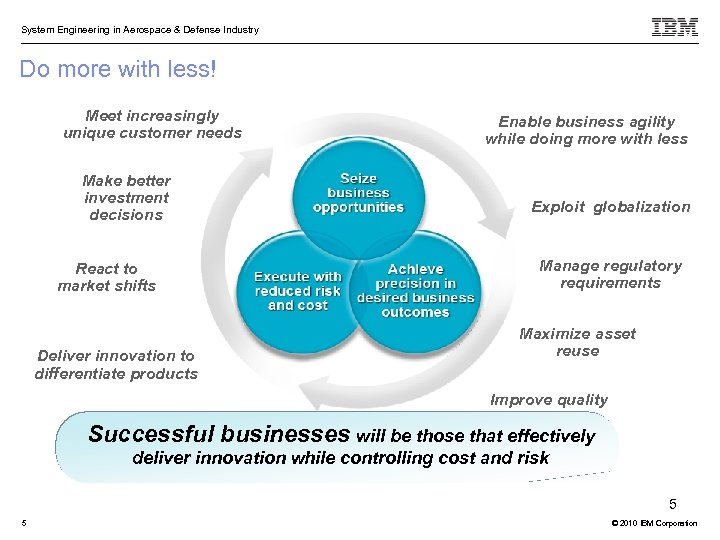 System Engineering in Aerospace & Defense Industry

IBM

Do more with less!

Meet increasingly unique customer needs

Make better investment decisions

React to market shifts

Deliver innovation to differentiate products

Seize business opportunities

Execute with reduced risk and cost

Achieve precision in desired business outcomes

Enable business agility while doing more with less

Exploit globalization

Manage regulatory requirements

Maximize asset reuse

Improve quality

Successful businesses will be those that effectively deliver innovation while controlling cost and risk

5

5

© 2010 IBM Corporation